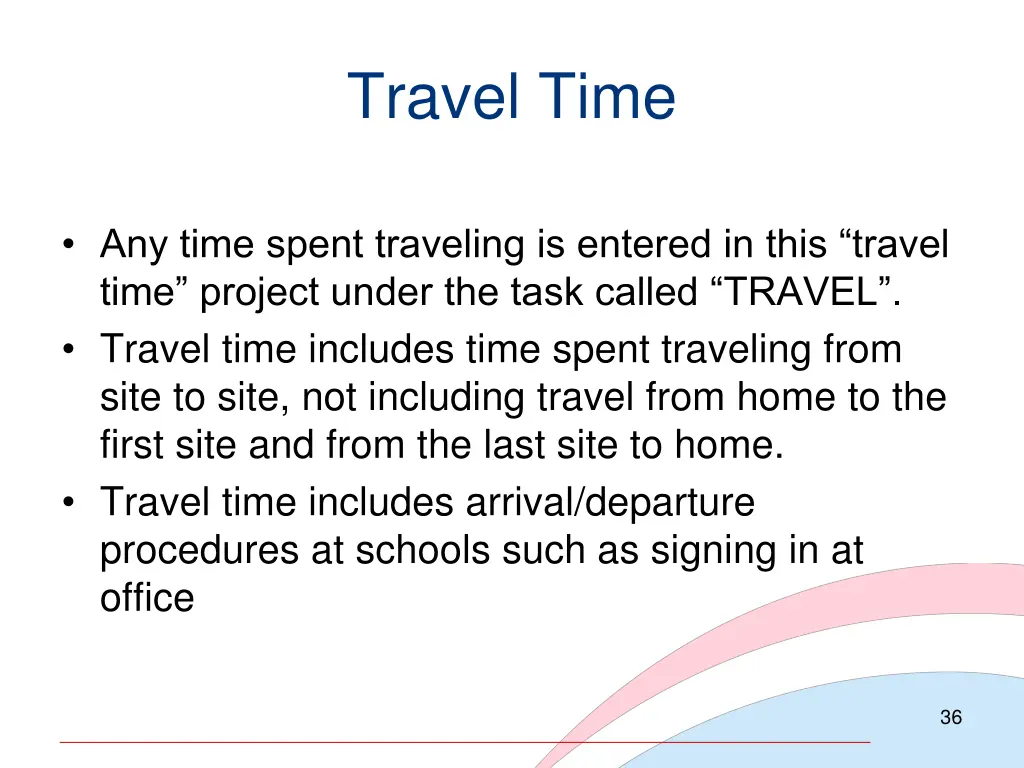 Travel Time

• Any time spent traveling is entered in this “travel time” project under the task called “TRAVEL”.
• Travel time includes time spent traveling from site to site, not including travel from home to the first site and from the last site to home.
• Travel time includes arrival/departure procedures at schools such as signing in at office

36